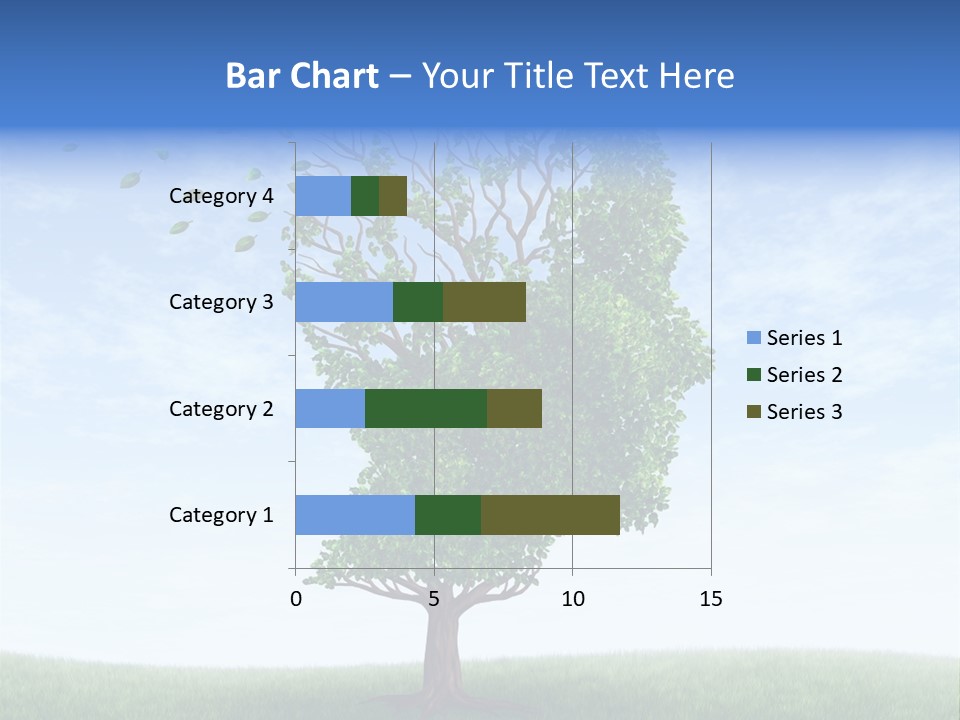 Bar Chart – Your Title Text Here

Category 4
Category 3
Category 2
Category 1

0 5 10 15

Series 1
Series 2
Series 3